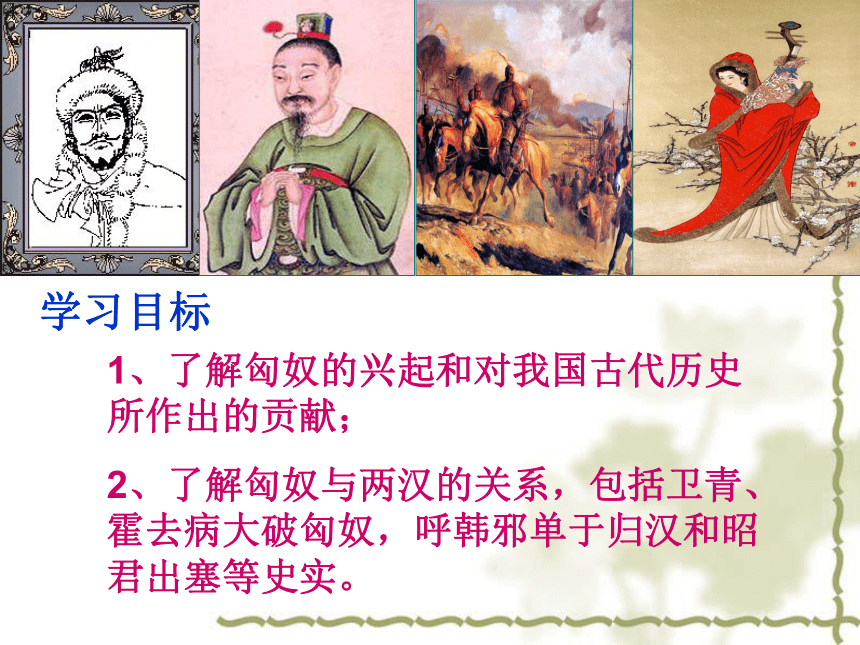 学习目标

1、了解匈奴的兴起和对我国古代历史所作出的贡献；

2、了解匈奴与两汉的关系，包括卫青、霍去病大破匈奴，呼韩邪单于归汉和昭君出塞等史实。